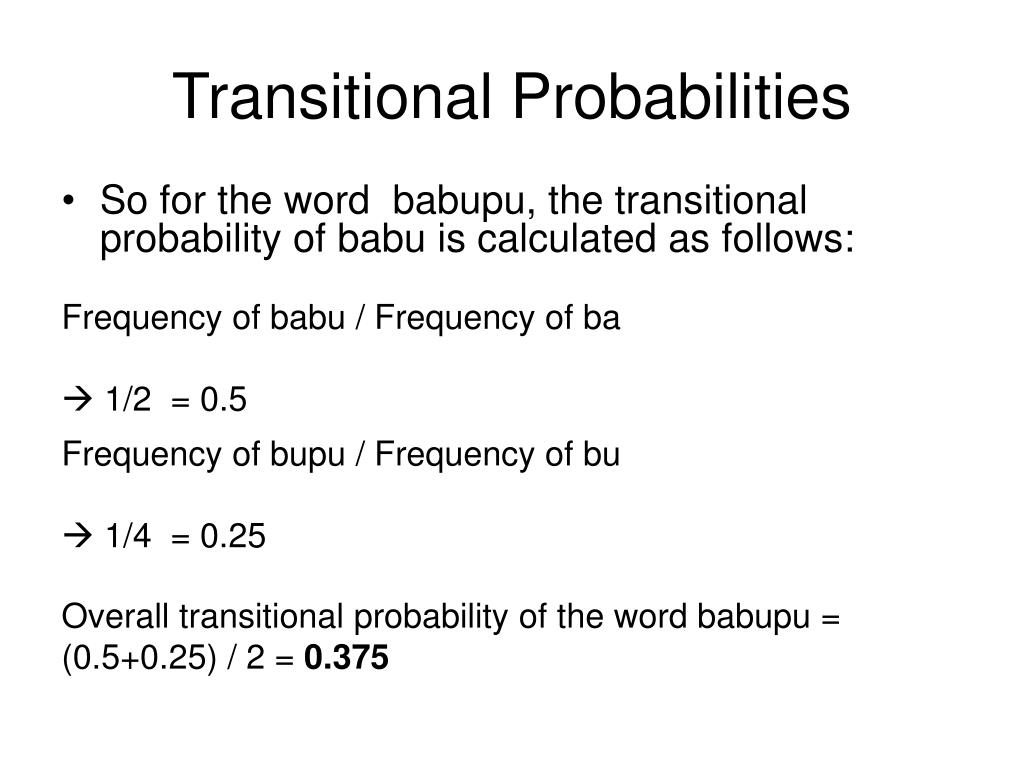 Transitional Probabilities

• So for the word babupu, the transitional probability of babu is calculated as follows:

Frequency of babu / Frequency of ba

→ 1/2 = 0.5

Frequency of bupu / Frequency of bu

→ 1/4 = 0.25

Overall transitional probability of the word babupu = (0.5+0.25) / 2 = **0.375**